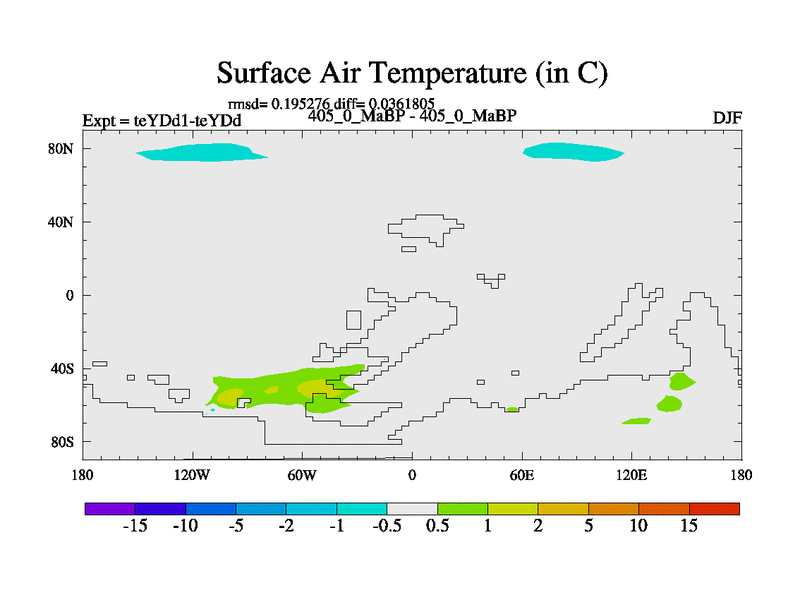 Surface Air Temperature (in C)

rmsd= 0.195276 diff= 0.0361805

Expt = teYDd1-teYDd

405_0_MaBP - 405_0_MaBP

DJF

80N
40N
0
40S
80S

180 120W 60W 0 60E 120E 180

-15 -10 -5 -2 -1 -0.5 0.5 1 2 5 10 15